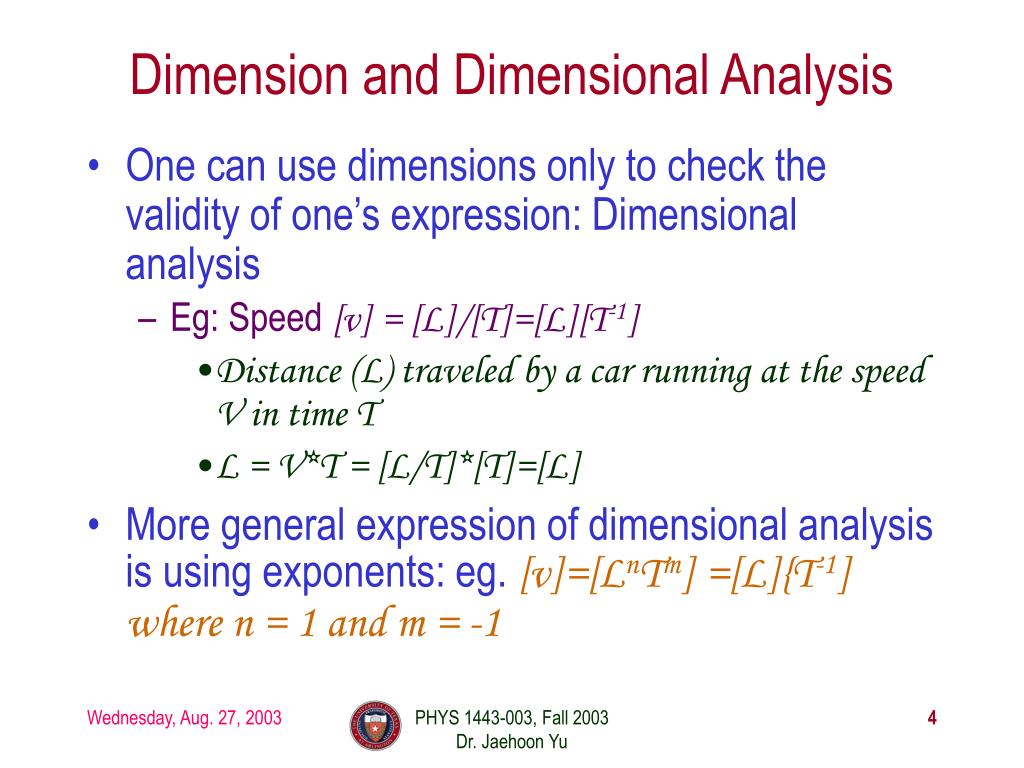 Dimension and Dimensional Analysis

• One can use dimensions only to check the validity of one's expression: Dimensional analysis
– Eg: Speed $[v] = [L]/[T]=[L][T^{-1}]$
• Distance (L) traveled by a car running at the speed V in time T
• $L = V*T = [L/T]*[T]=[L]$

• More general expression of dimensional analysis is using exponents: eg. $[v]=[L^nT^m] =[L]\{T^{-1}]$ where n = 1 and m = -1

Wednesday, Aug. 27, 2003

PHYS 1443-003, Fall 2003
Dr. Jaehoon Yu

4